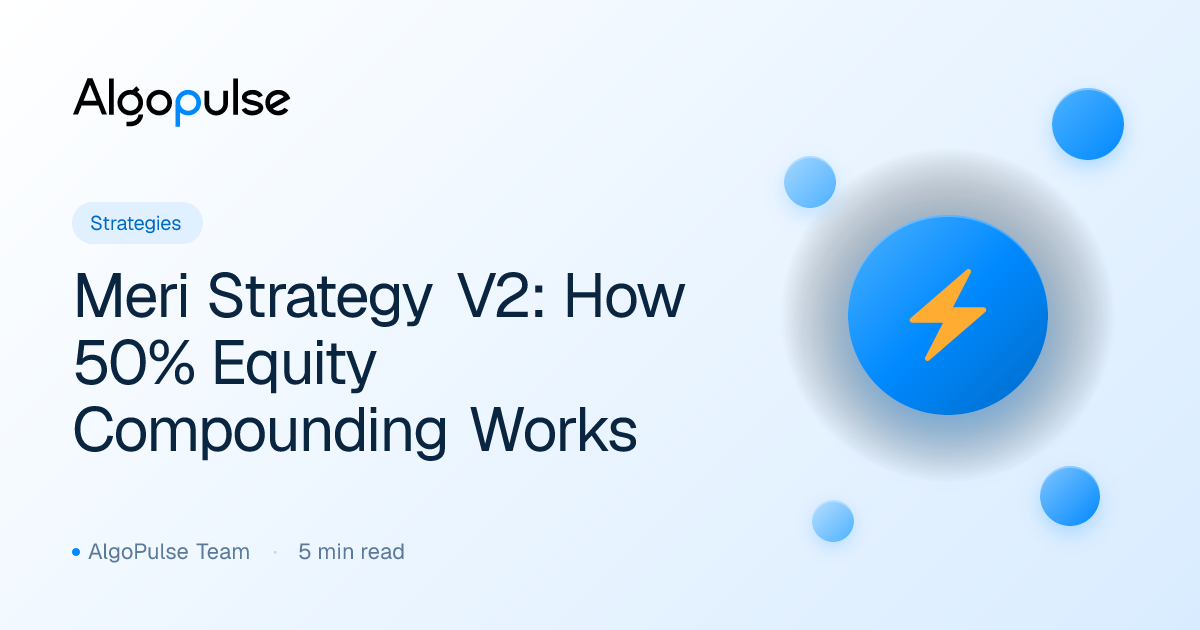 Algopulse

Strategies

Meri Strategy V2: How 50% Equity Compounding Works

AlgoPulse Team · 5 min read